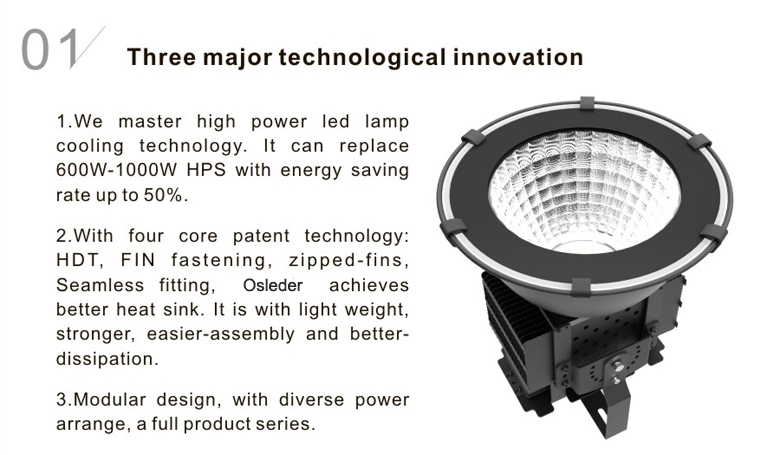 01

Three major technological innovation

1.We master high power led lamp cooling technology. It can replace 600W-1000W HPS with energy saving rate up to 50%.

2.With four core patent technology: HDT, FIN fastening, zipped-fins, Seamless fitting, Osleder achieves better heat sink. It is with light weight, stronger, easier-assembly and better-dissipation.

3.Modular design, with diverse power arrange, a full product series.